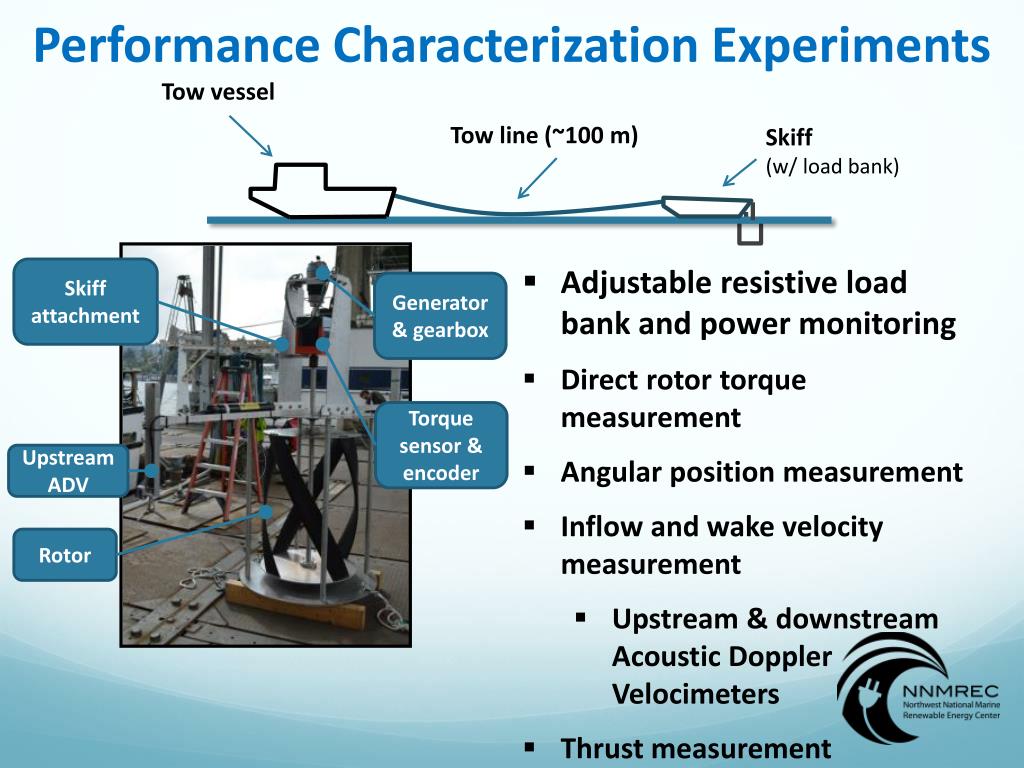 Performance Characterization Experiments

Tow vessel

Tow line (~100 m)

Skiff
(w/ load bank)

Skiff attachment

Generator & gearbox

Torque sensor & encoder

Upstream ADV

Rotor

▪ Adjustable resistive load bank and power monitoring

▪ Direct rotor torque measurement

▪ Angular position measurement

▪ Inflow and wake velocity measurement

▪ Upstream & downstream Acoustic Doppler Velocimeters

▪ Thrust measurement

NNMREC
Northwest National Marine Renewable Energy Center